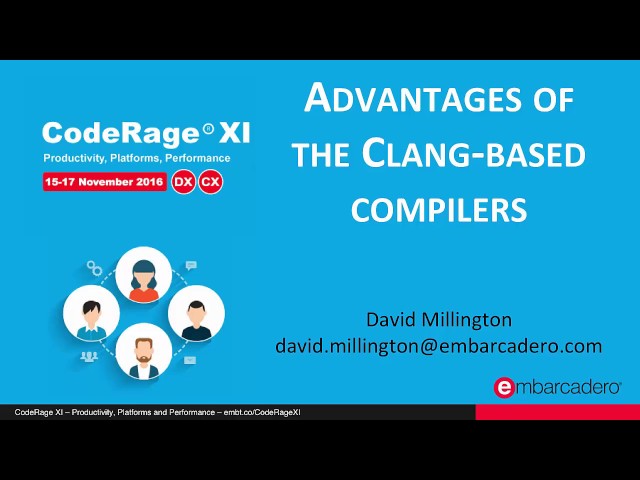 CodeRage® XI
Productivity, Platforms, Performance
15-17 November 2016 DX CX

ADVANTAGES OF THE CLANG-BASED COMPILERS

David Millington
david.millington@embarcadero.com

embarcadero®

CodeRage XI – Productivity, Platforms and Performance – embt.co/CodeRageXI